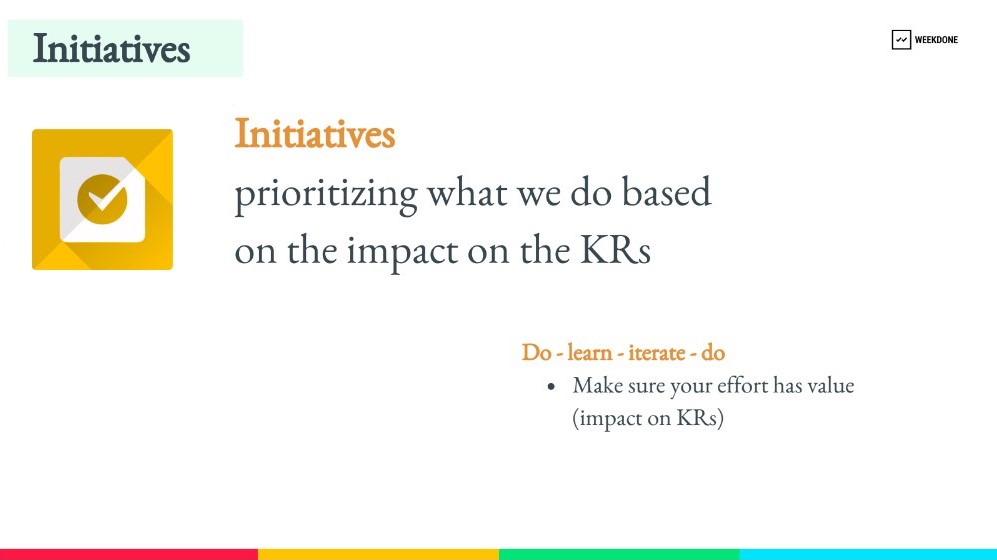 Initiatives

WEEKDONE

Initiatives
prioritizing what we do based on the impact on the KRs

Do - learn - iterate - do
• Make sure your effort has value (impact on KRs)